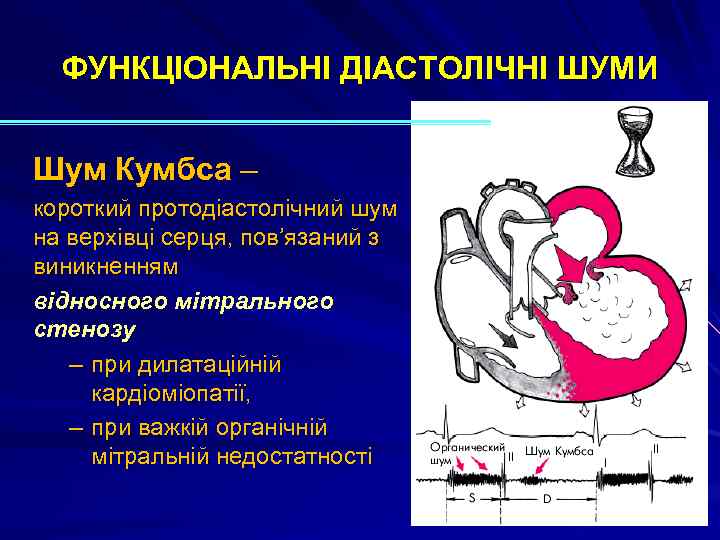 ФУНКЦІОНАЛЬНІ ДІАСТОЛІЧНІ ШУМИ

Шум Кумбса –

короткий протодіастолічний шум на верхівці серця, пов'язаний з виникненням

відносного мітрального стенозу

– при дилатаційній кардіоміопатії,

– при важкій органічній мітральній недостатності

Органический шум

II

Шум Кумбса

I

II

S

D